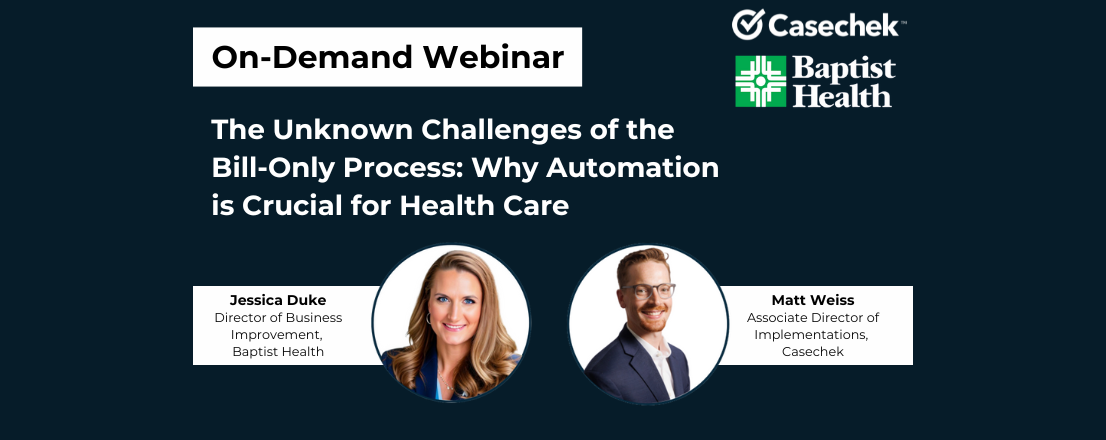 On-Demand Webinar

Casechek™

Baptist Health

The Unknown Challenges of the Bill-Only Process: Why Automation is Crucial for Health Care

Jessica Duke
Director of Business Improvement, Baptist Health

Matt Weiss
Associate Director of Implementations, Casechek